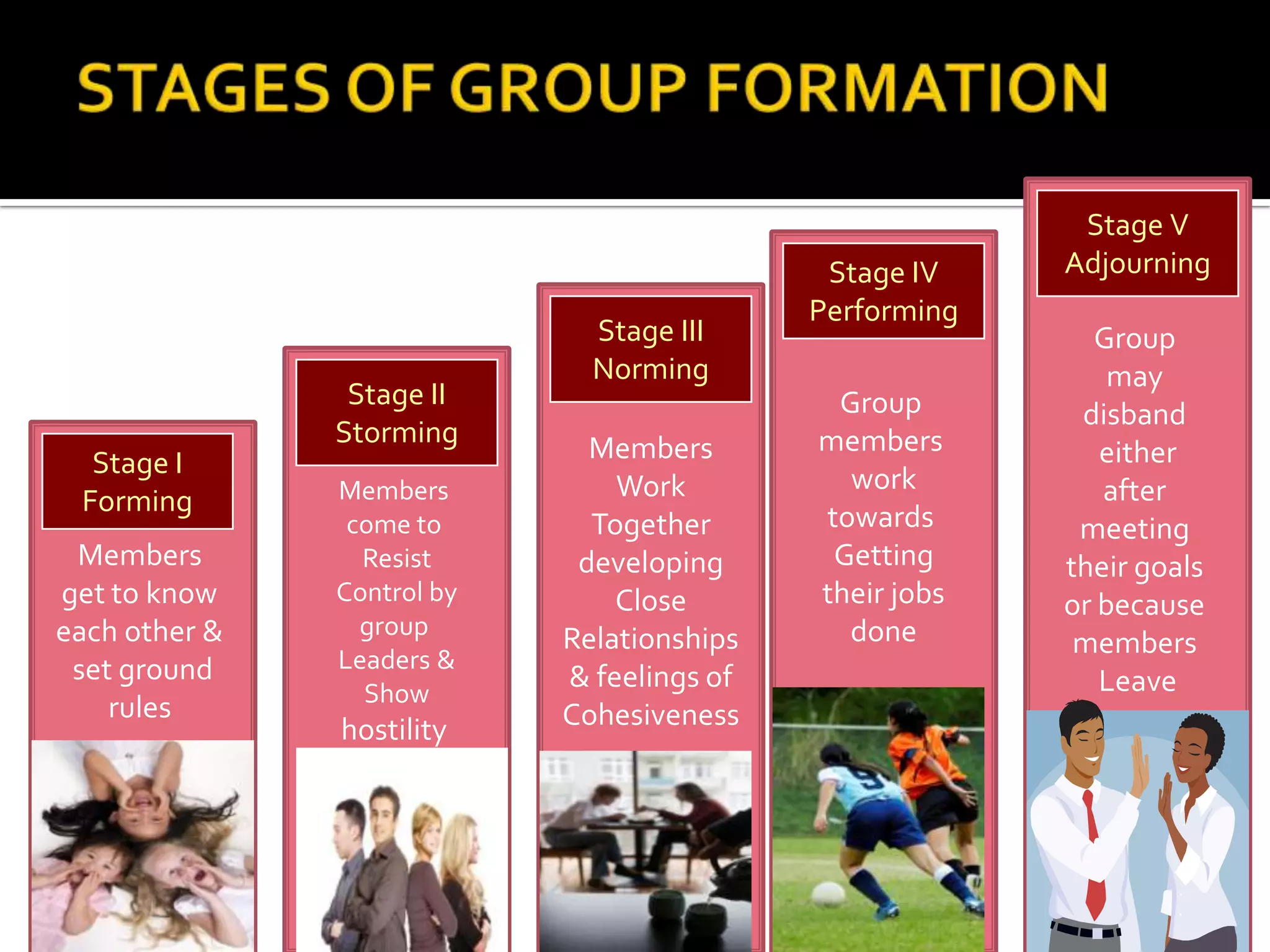 STAGES OF GROUP FORMATION

Stage I
Forming

Members get to know each other & set ground rules

Stage II
Storming

Members come to Resist Control by group Leaders & Show hostility

Stage III
Norming

Members Work Together developing Close Relationships & feelings of Cohesiveness

Stage IV
Performing

Group members work towards Getting their jobs done

Stage V
Adjourning

Group may disband either after meeting their goals or because members Leave